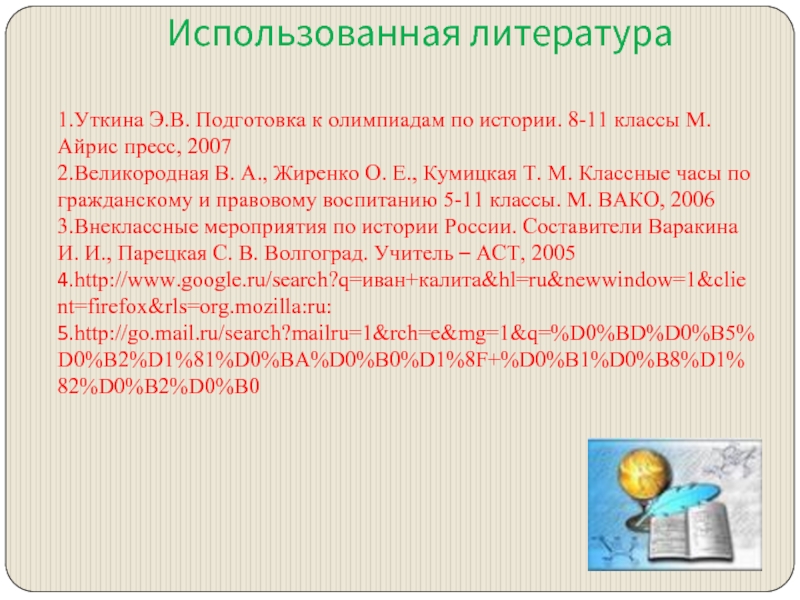 Использованная литература

1.Уткина Э.В. Подготовка к олимпиадам по истории. 8-11 классы М. Айрис пресс, 2007
2.Великородная В. А., Жиренко О. Е., Кумицкая Т. М. Классные часы по гражданскому и правовому воспитанию 5-11 классы. М. ВАКО, 2006
3.Внеклассные мероприятия по истории России. Составители Варакина И. И., Парецкая С. В. Волгоград. Учитель – АСТ, 2005
4.http://www.google.ru/search?q=иван+калита&hl=ru&newwindow=1&client=firefox&rls=org.mozilla:ru:
5.http://go.mail.ru/search?mailru=1&rch=e&mg=1&q=%D0%BD%D0%B5%D0%B2%D1%81%D0%BA%D0%B0%D1%8F+%D0%B1%D0%B8%D1%82%D0%B2%D0%B0